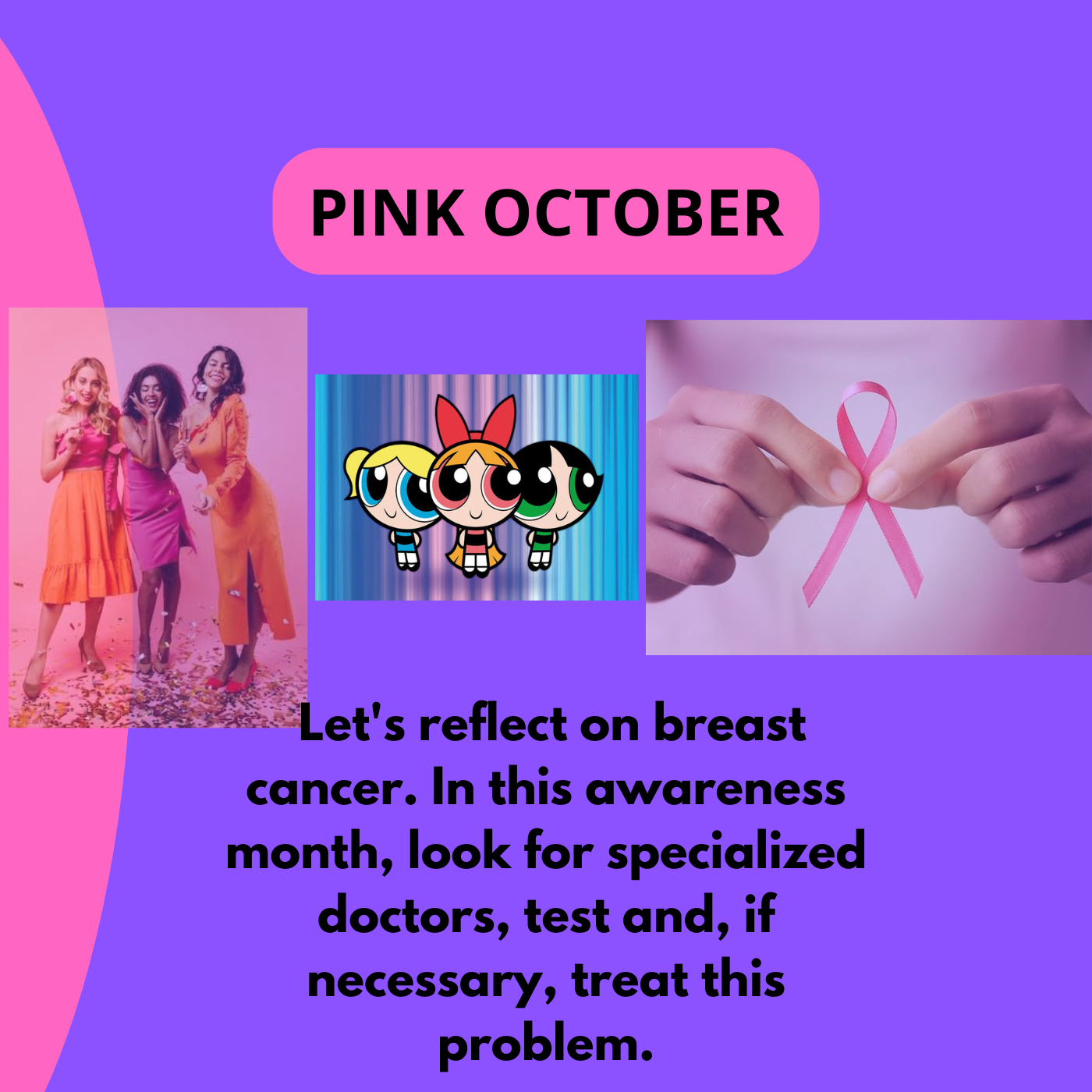 PINK OCTOBER

Let's reflect on breast cancer. In this awareness month, look for specialized doctors, test and, if necessary, treat this problem.